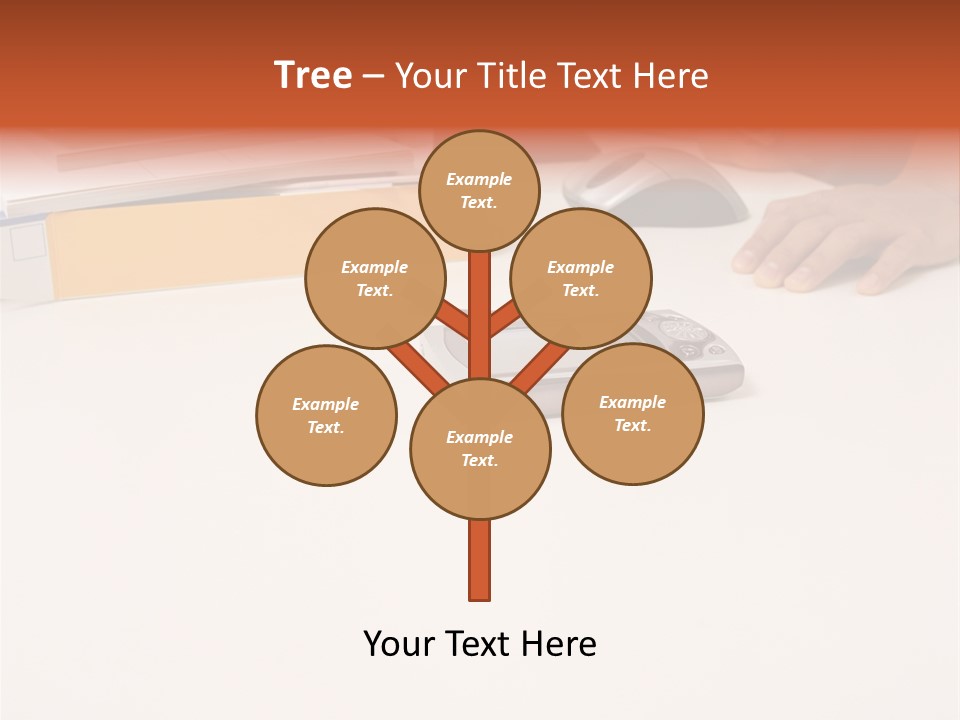 Tree – Your Title Text Here

Example Text.

Example Text.

Example Text.

Example Text.

Example Text.

Example Text.

Your Text Here